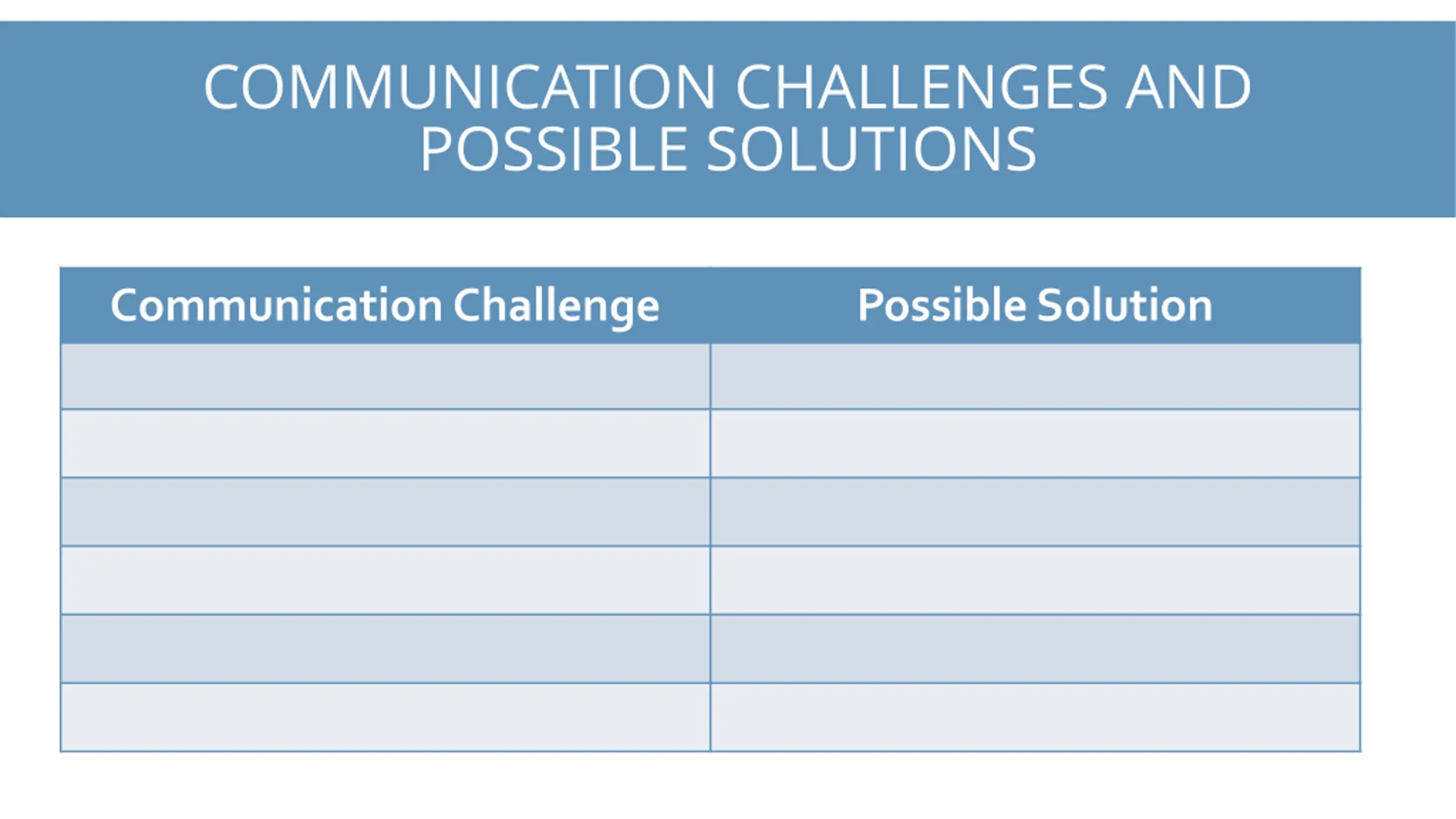 COMMUNICATION CHALLENGES AND POSSIBLE SOLUTIONS

| Communication Challenge | Possible Solution |
|---|---|
| | |
| | |
| | |
| | |
| | |
| | |